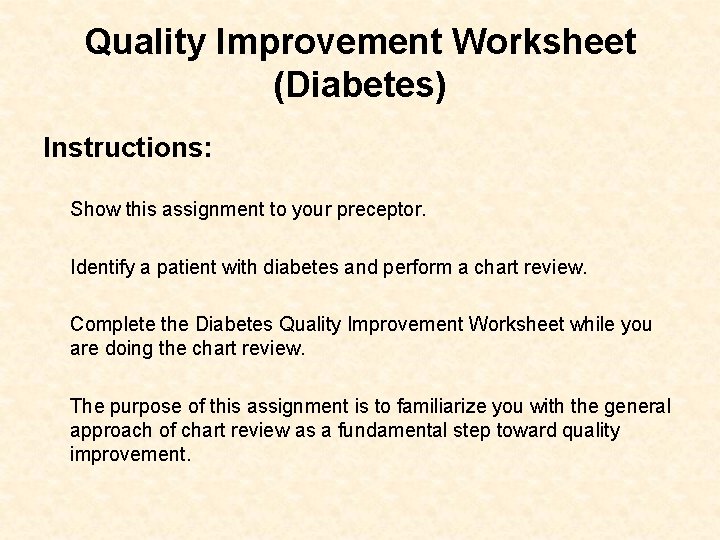 Quality Improvement Worksheet (Diabetes)

Instructions:

Show this assignment to your preceptor.

Identify a patient with diabetes and perform a chart review.

Complete the Diabetes Quality Improvement Worksheet while you are doing the chart review.

The purpose of this assignment is to familiarize you with the general approach of chart review as a fundamental step toward quality improvement.